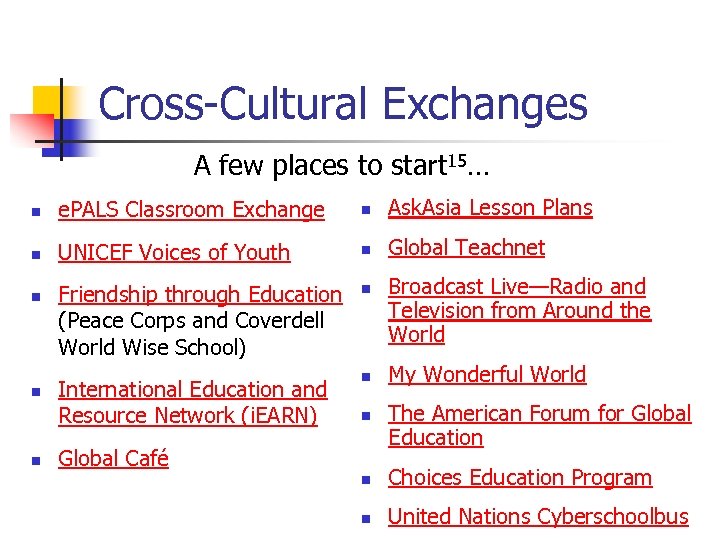 Cross-Cultural Exchanges

A few places to start$^{15}$…

- ePALS Classroom Exchange
- UNICEF Voices of Youth
- Friendship through Education (Peace Corps and Coverdell World Wise School)
- International Education and Resource Network (iEARN)
- Global Café

- AskAsia Lesson Plans
- Global Teachnet
- Broadcast Live—Radio and Television from Around the World
- My Wonderful World
- The American Forum for Global Education
- Choices Education Program
- United Nations Cyberschoolbus